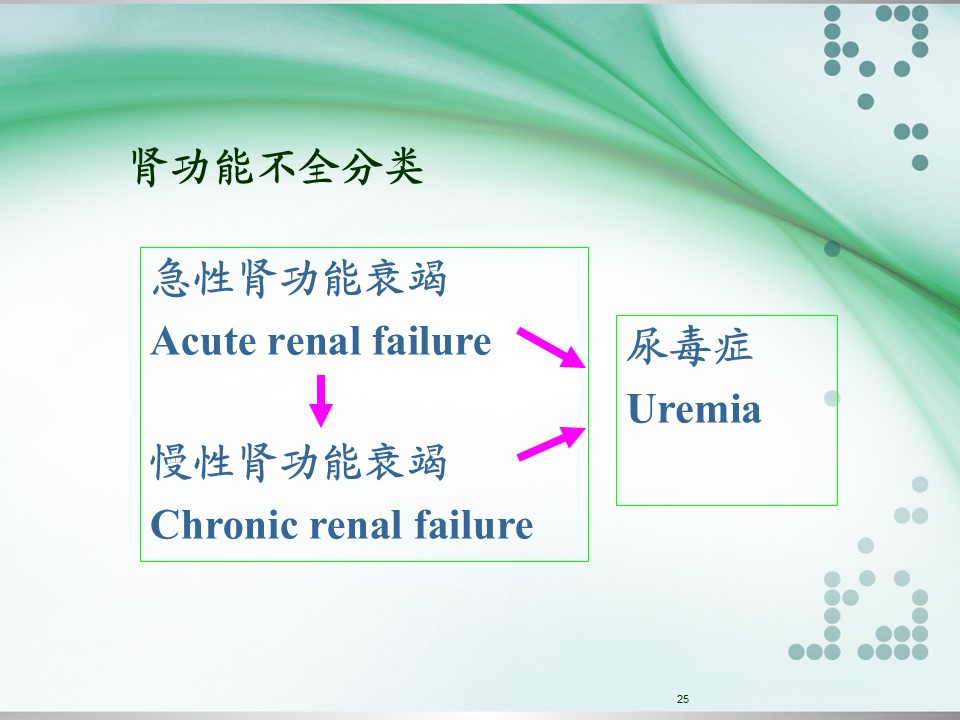 肾功能不全分类

急性肾功能衰竭
Acute renal failure

慢性肾功能衰竭
Chronic renal failure

尿毒症
Uremia

25